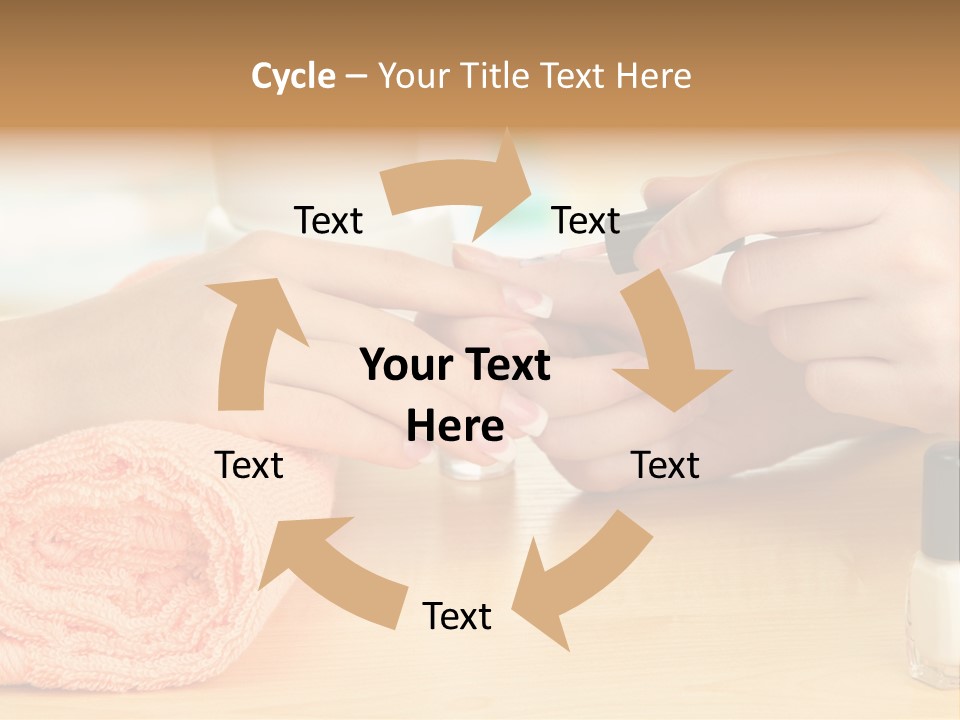 Cycle – Your Title Text Here

Text

Text

Your Text Here

Text

Text

Text